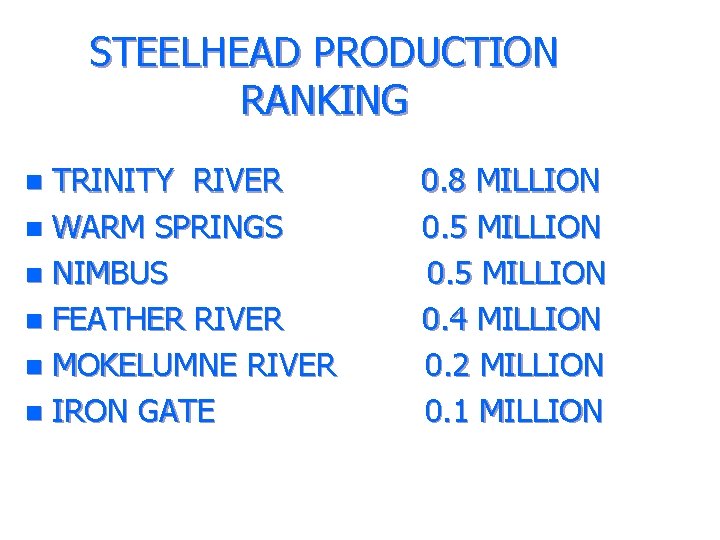 STEELHEAD PRODUCTION RANKING

- TRINITY RIVER 0.8 MILLION
- WARM SPRINGS 0.5 MILLION
- NIMBUS 0.5 MILLION
- FEATHER RIVER 0.4 MILLION
- MOKELUMNE RIVER 0.2 MILLION
- IRON GATE 0.1 MILLION